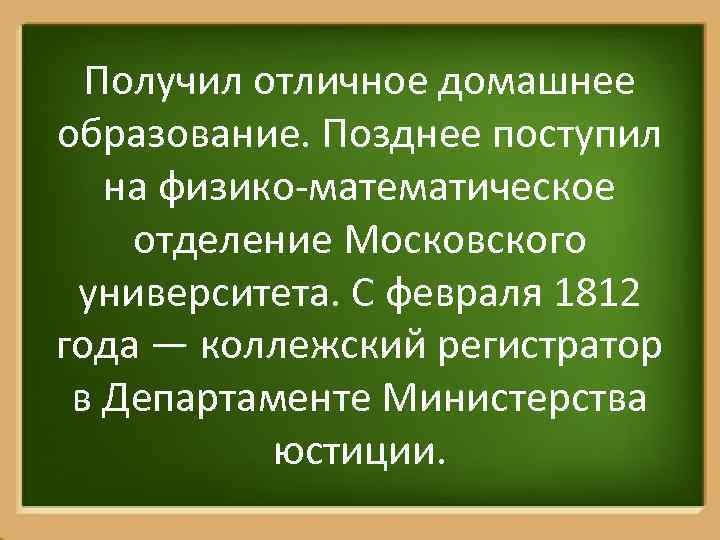 Получил отличное домашнее образование. Позднее поступил на физико-математическое отделение Московского университета. С февраля 1812 года — коллежский регистратор в Департаменте Министерства юстиции.